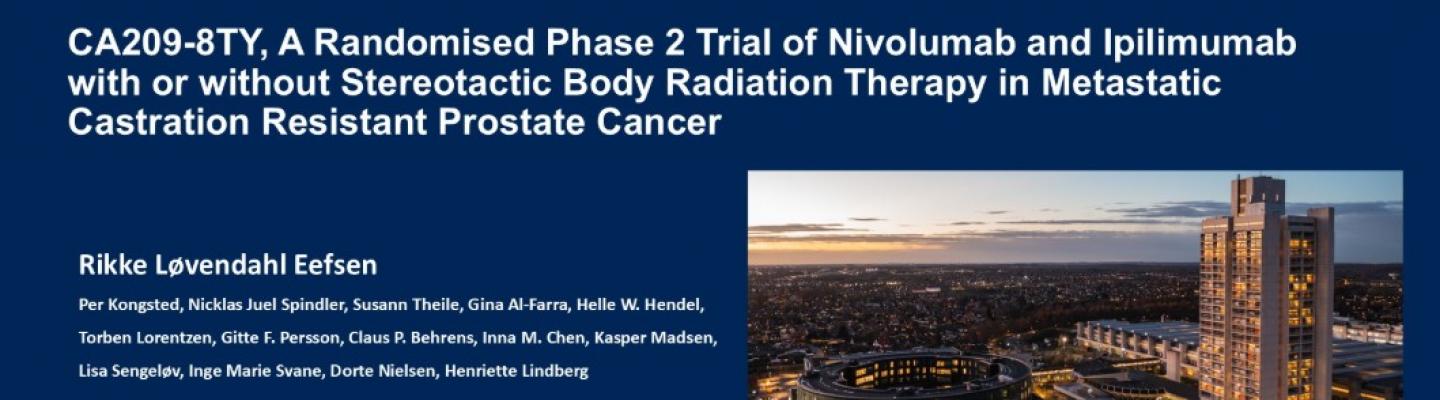 CA209-8TY, A Randomised Phase 2 Trial of Nivolumab and Ipilimumab with or without Stereotactic Body Radiation Therapy in Metastatic Castration Resistant Prostate Cancer

Rikke Løvendahl Eefsen

Per Kongsted, Nicklas Juel Spindler, Susann Theile, Gina Al-Farra, Helle W. Hendel, Torben Lorentzen, Gitte F. Persson, Claus P. Behrens, Inna M. Chen, Kasper Madsen, Lisa Sengeløv, Inge Marie Svane, Dorte Nielsen, Henriette Lindberg